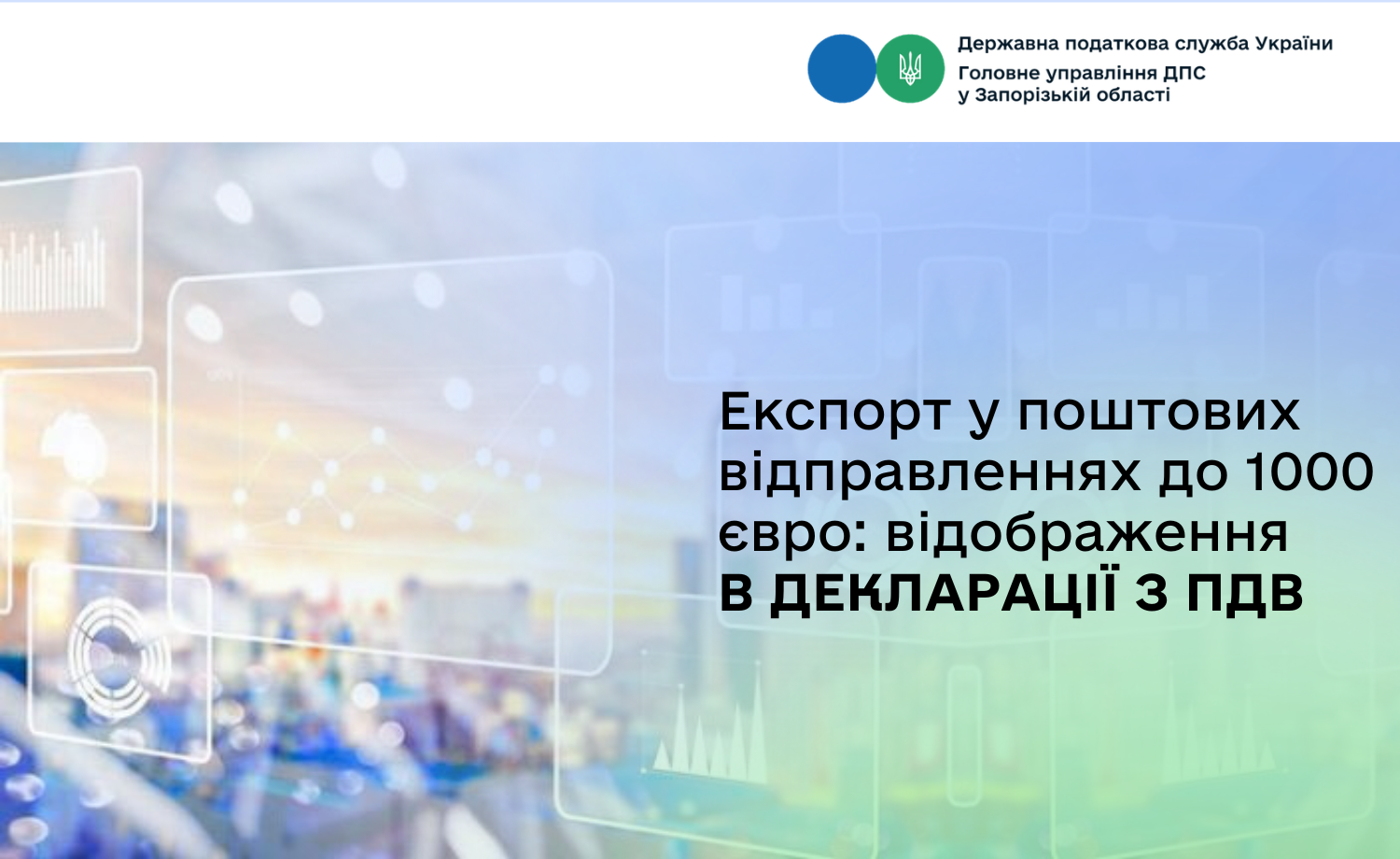 Державна податкова служба України
Головне управління ДПС
у Запорізькій області

Експорт у поштових відправленнях до 1000 євро: відображення
В ДЕКЛАРАЦІЇ З ПДВ